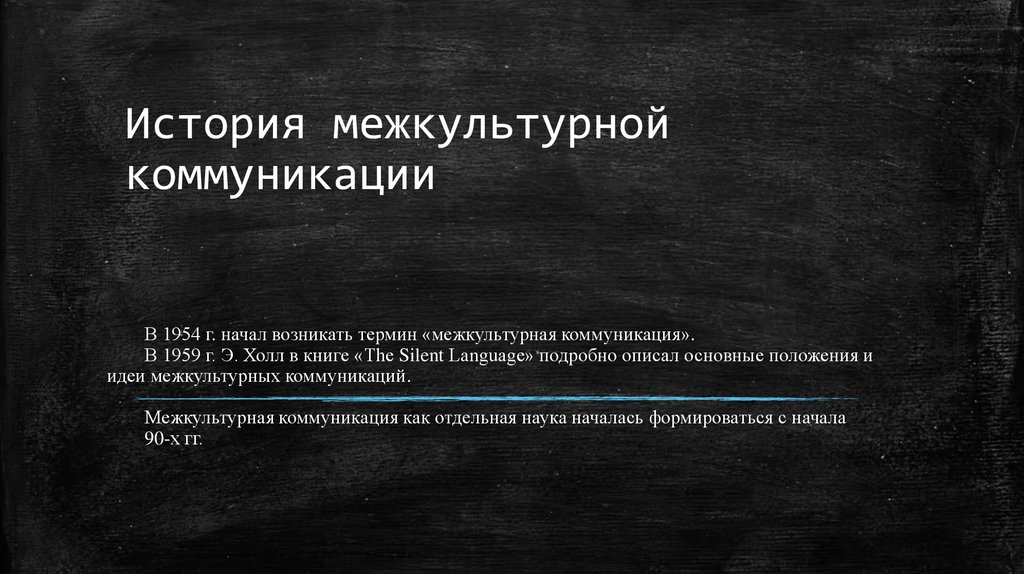 История межкультурной коммуникации

В 1954 г. начал возникать термин «межкультурная коммуникация».

В 1959 г. Э. Холл в книге «The Silent Language» подробно описал основные положения и идеи межкультурных коммуникаций.

Межкультурная коммуникация как отдельная наука началась формироваться с начала 90-х гг.